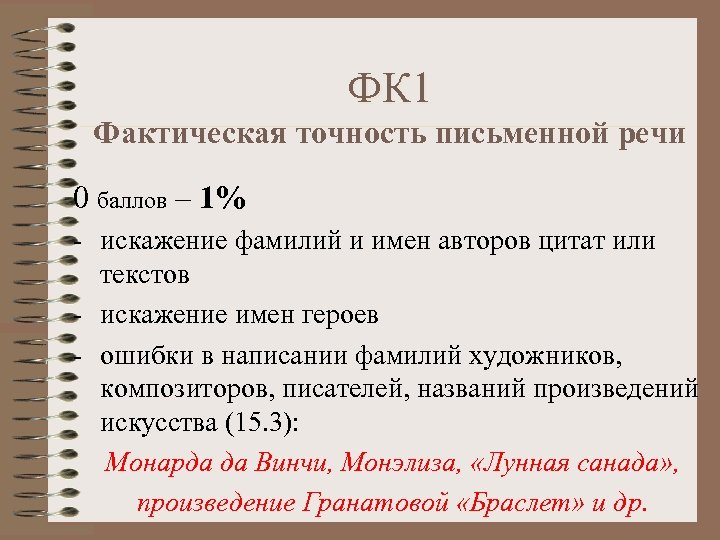 ФК1

Фактическая точность письменной речи

0 баллов – 1%

- искажение фамилий и имен авторов цитат или текстов
- искажение имен героев
- ошибки в написании фамилий художников, композиторов, писателей, названий произведений искусства (15.3):

Монарда да Винчи, Монэлиза, «Лунная санада», произведение Гранатовой «Браслет» и др.